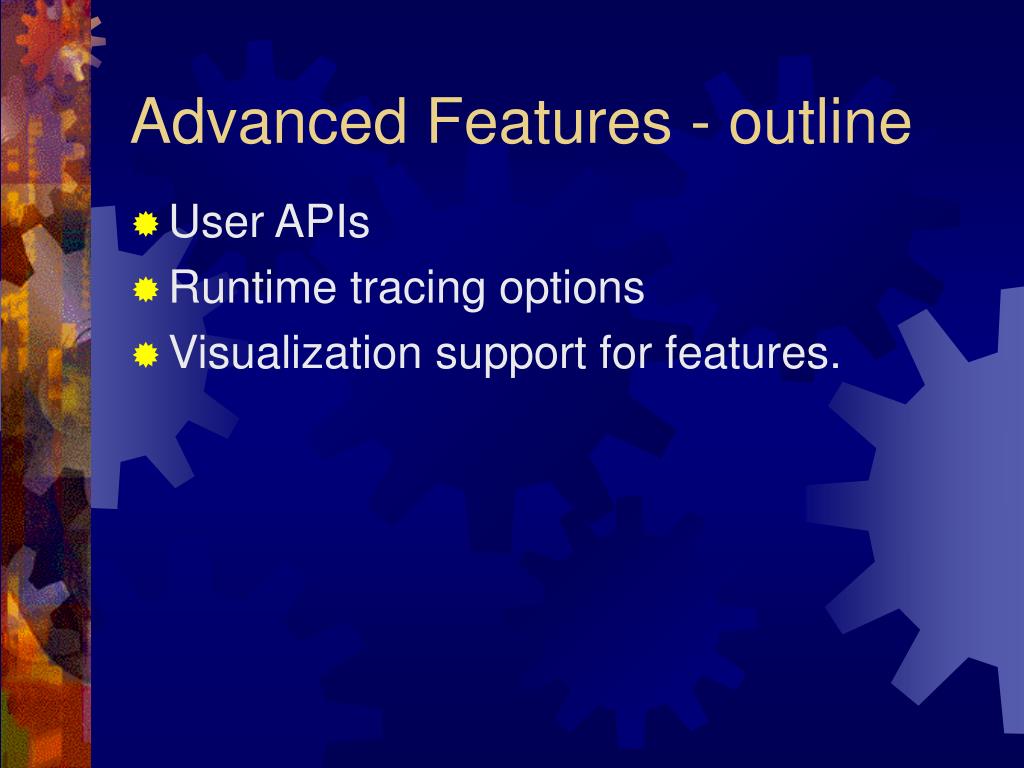 Advanced Features - outline

User APIs
Runtime tracing options
Visualization support for features.